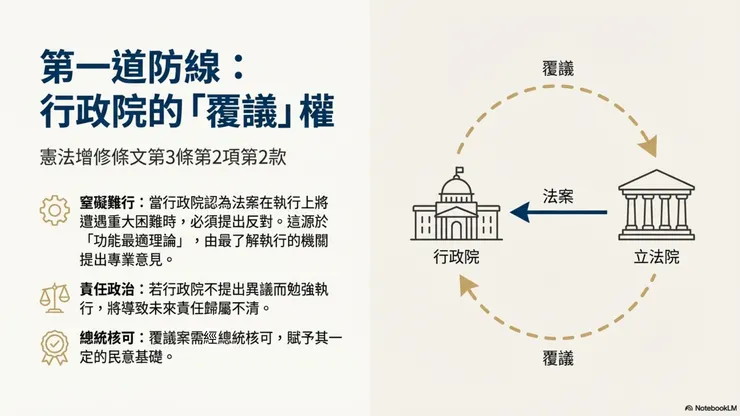 第一道防線：
行政院的「覆議」權

憲法增修條文第3條第2項第2款

窒礙難行：當行政院認為法案在執行上將遭遇重大困難時，必須提出反對。這源於「功能最適理論」，由最了解執行的機關提出專業意見。

責任政治：若行政院不提出異議而勉強執行，將導致未來責任歸屬不清。

總統核可：覆議案需經總統核可，賦予其一定的民意基礎。

覆議

法案

行政院

立法院

覆議

NotebookLM